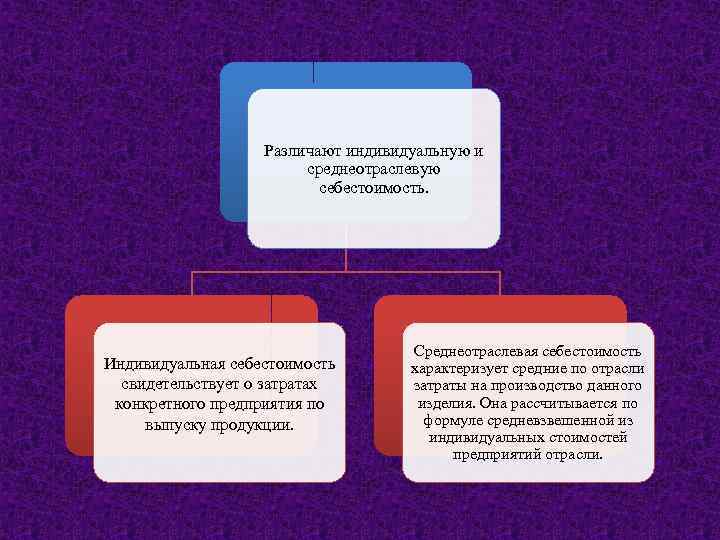 Различают индивидуальную и среднеотраслевую себестоимость.

Индивидуальная себестоимость свидетельствует о затратах конкретного предприятия по выпуску продукции.

Среднеотраслевая себестоимость характеризует средние по отрасли затраты на производство данного изделия. Она рассчитывается по формуле средневзвешенной из индивидуальных стоимостей предприятий отрасли.